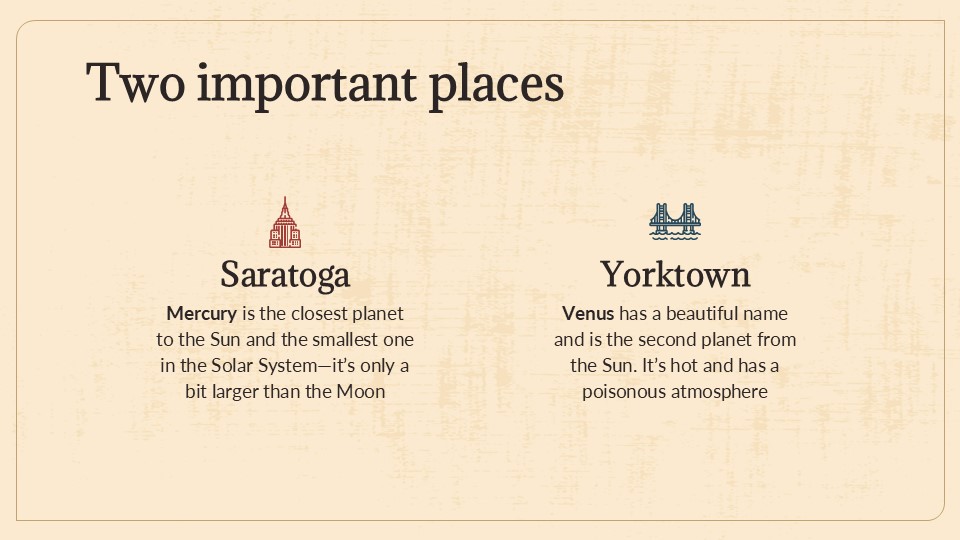 Two important places

Saratoga

Mercury is the closest planet to the Sun and the smallest one in the Solar System—it's only a bit larger than the Moon

Yorktown

Venus has a beautiful name and is the second planet from the Sun. It's hot and has a poisonous atmosphere